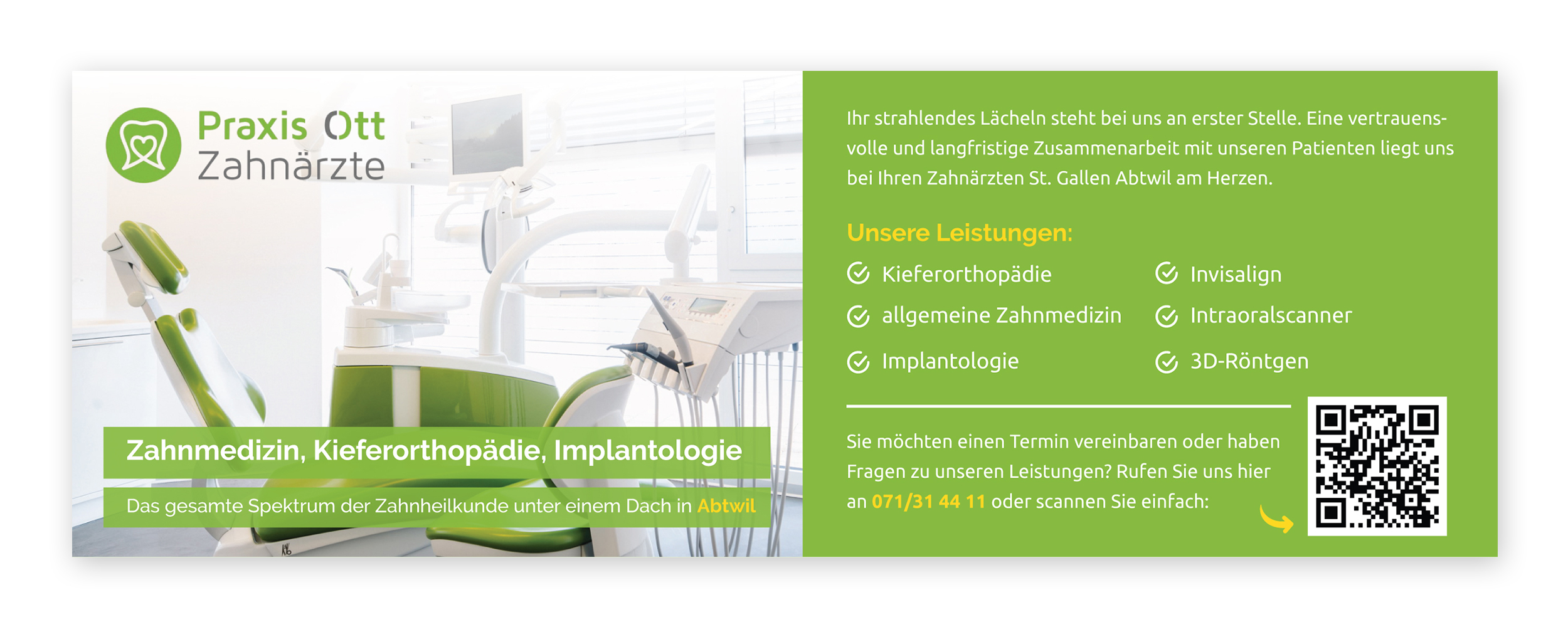 Praxis Ott
Zahnärzte

Zahnmedizin, Kieferorthopädie, Implantologie

Das gesamte Spektrum der Zahnheilkunde unter einem Dach in Abtwil

Ihr strahlendes Lächeln steht bei uns an erster Stelle. Eine vertrauensvolle und langfristige Zusammenarbeit mit unseren Patienten liegt uns bei Ihren Zahnärzten St. Gallen Abtwil am Herzen.

Unsere Leistungen:

Kieferorthopädie
allgemeine Zahnmedizin
Implantologie

Invisalign
Intraoralscanner
3D-Röntgen

Sie möchten einen Termin vereinbaren oder haben Fragen zu unseren Leistungen? Rufen Sie uns hier an 071/31 44 11 oder scannen Sie einfach: